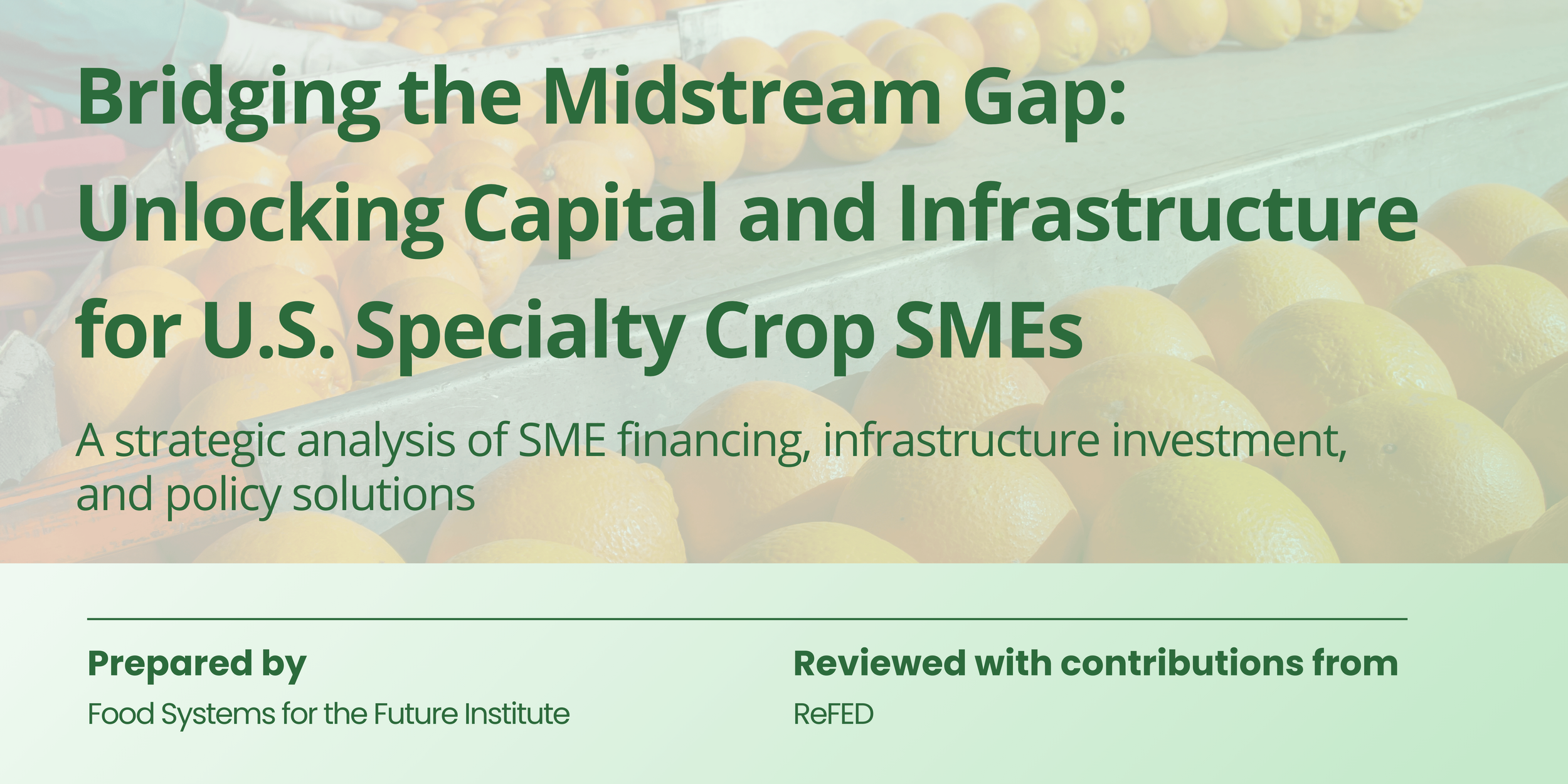 Bridging the Midstream Gap: Unlocking Capital and Infrastructure for U.S. Specialty Crop SMEs

A strategic analysis of SME financing, infrastructure investment, and policy solutions

Prepared by

Food Systems for the Future Institute

Reviewed with contributions from

ReFED